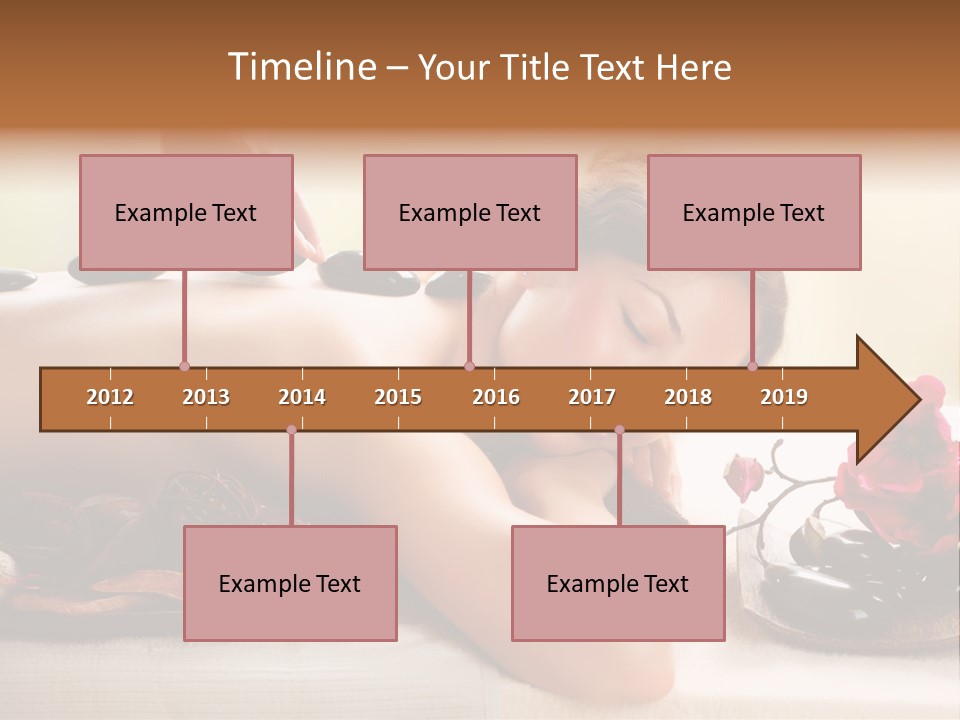 Timeline – Your Title Text Here

Example Text

Example Text

Example Text

2012 2013 2014 2015 2016 2017 2018 2019

Example Text

Example Text